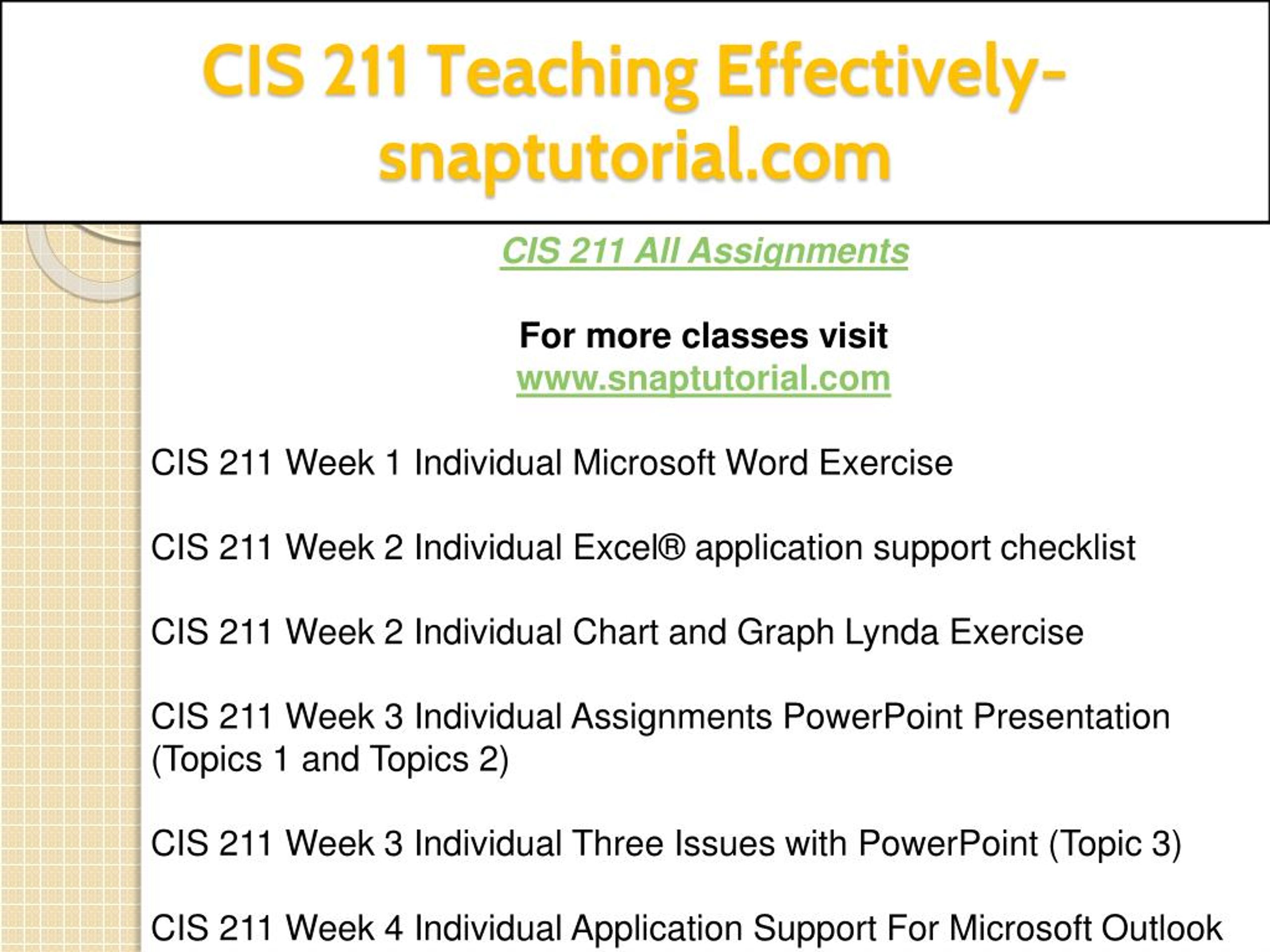 CIS 211 Teaching Effectively-snaptutorial.com

CIS 211 All Assignments

For more classes visit
www.snaptutorial.com

CIS 211 Week 1 Individual Microsoft Word Exercise

CIS 211 Week 2 Individual Excel® application support checklist

CIS 211 Week 2 Individual Chart and Graph Lynda Exercise

CIS 211 Week 3 Individual Assignments PowerPoint Presentation (Topics 1 and Topics 2)

CIS 211 Week 3 Individual Three Issues with PowerPoint (Topic 3)

CIS 211 Week 4 Individual Application Support For Microsoft Outlook